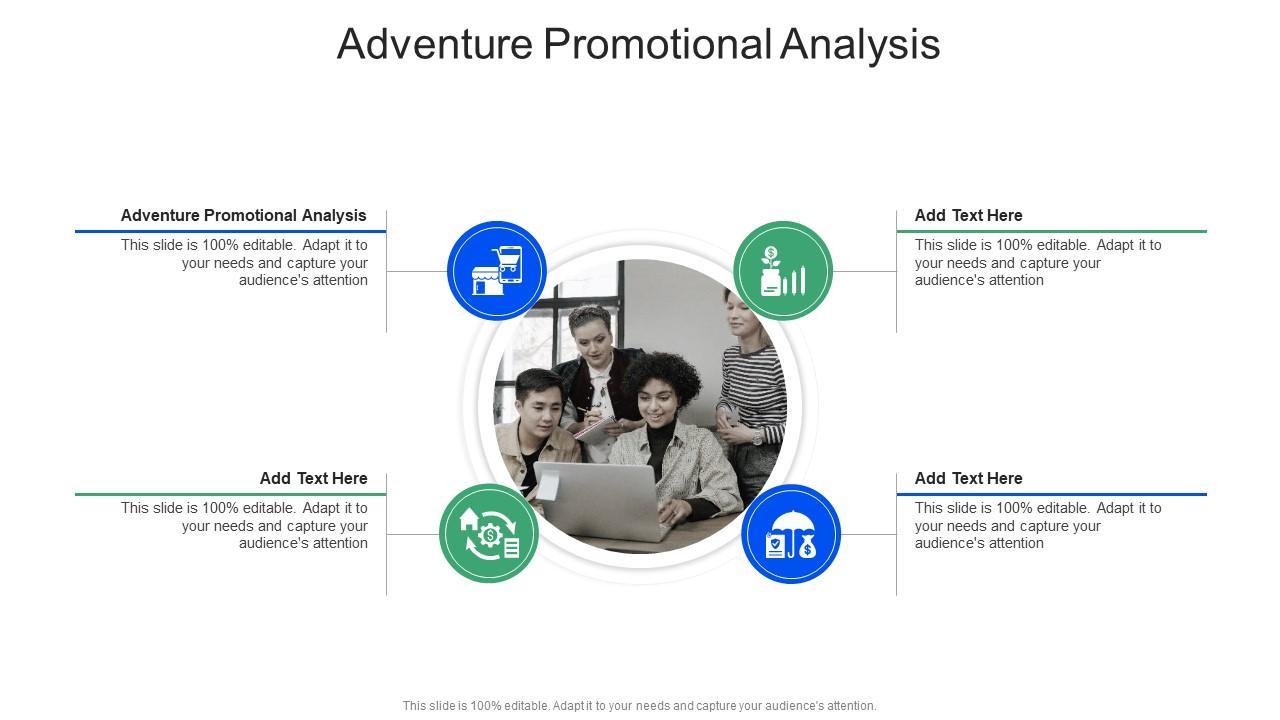 Adventure Promotional Analysis

Adventure Promotional Analysis

This slide is 100% editable. Adapt it to your needs and capture your audience's attention

Add Text Here

This slide is 100% editable. Adapt it to your needs and capture your audience's attention

Add Text Here

This slide is 100% editable. Adapt it to your needs and capture your audience's attention

Add Text Here

This slide is 100% editable. Adapt it to your needs and capture your audience's attention

This slide is 100% editable. Adapt it to your needs and capture your audience's attention.